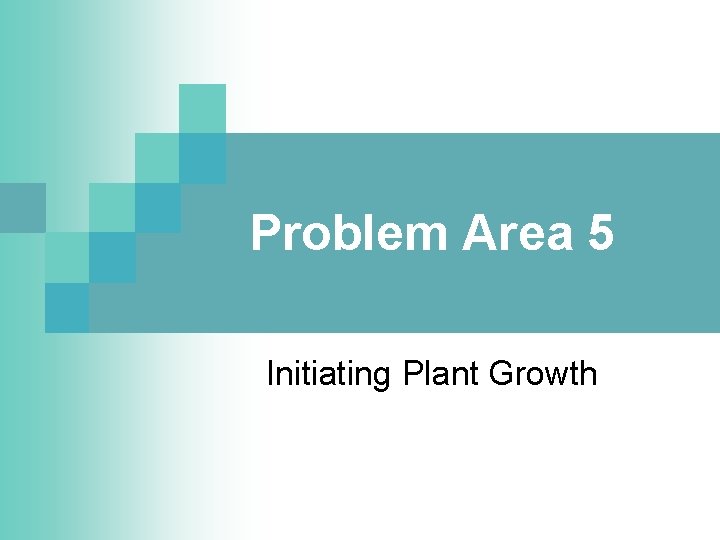 Problem Area 5

Initiating Plant Growth